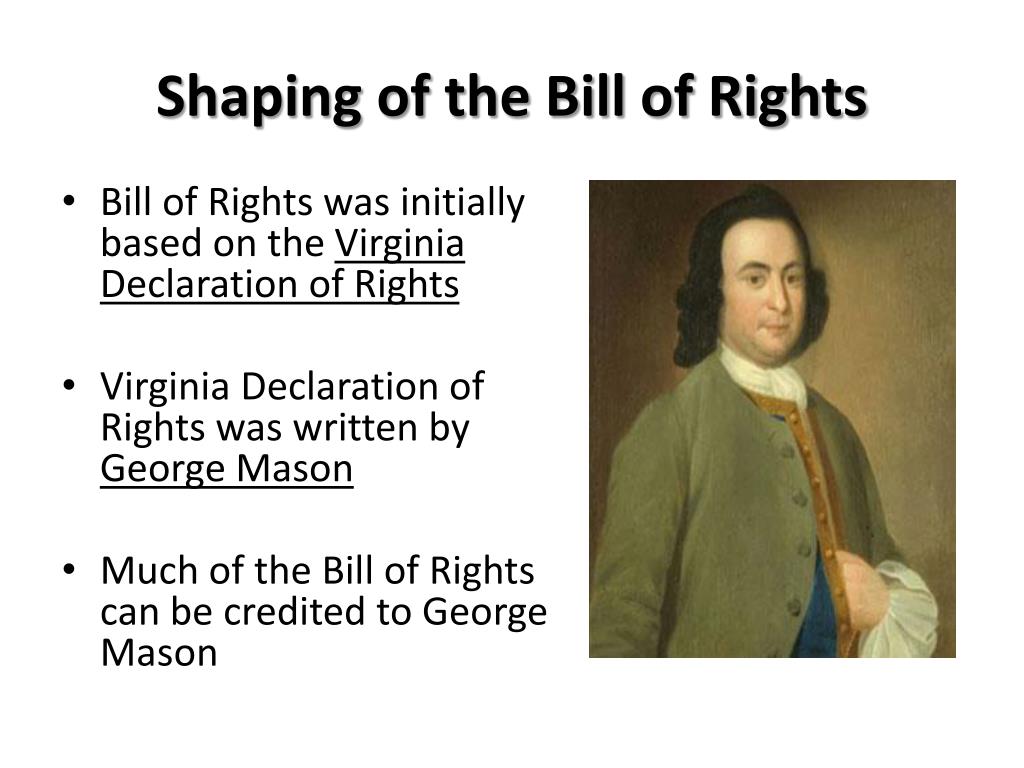 Shaping of the Bill of Rights

• Bill of Rights was initially based on the Virginia Declaration of Rights

• Virginia Declaration of Rights was written by George Mason

• Much of the Bill of Rights can be credited to George Mason